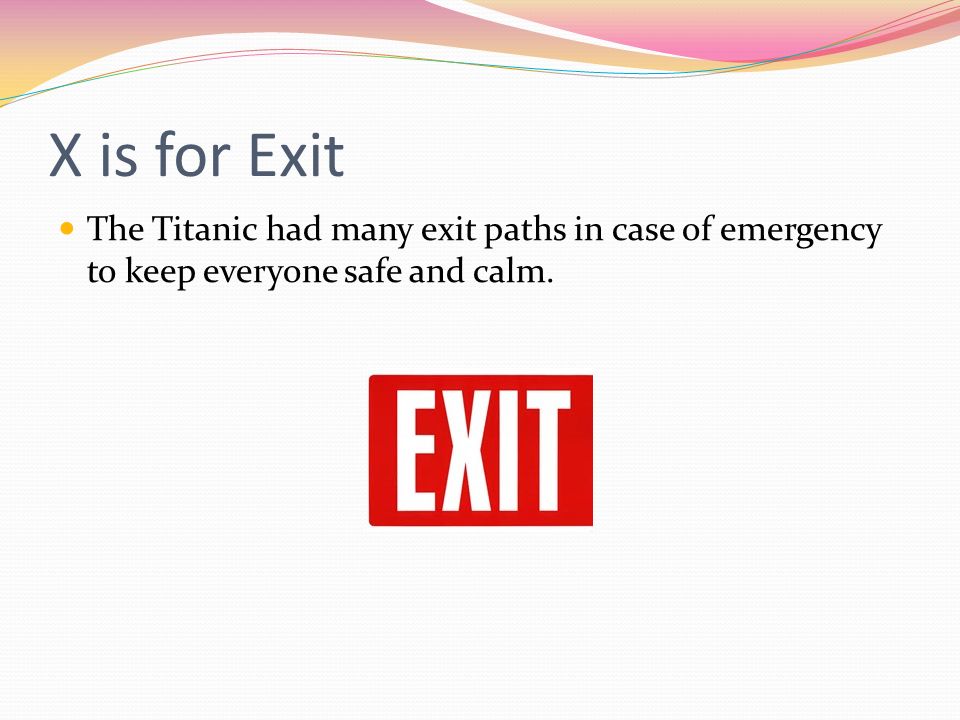 X is for Exit

The Titanic had many exit paths in case of emergency to keep everyone safe and calm.

EXIT